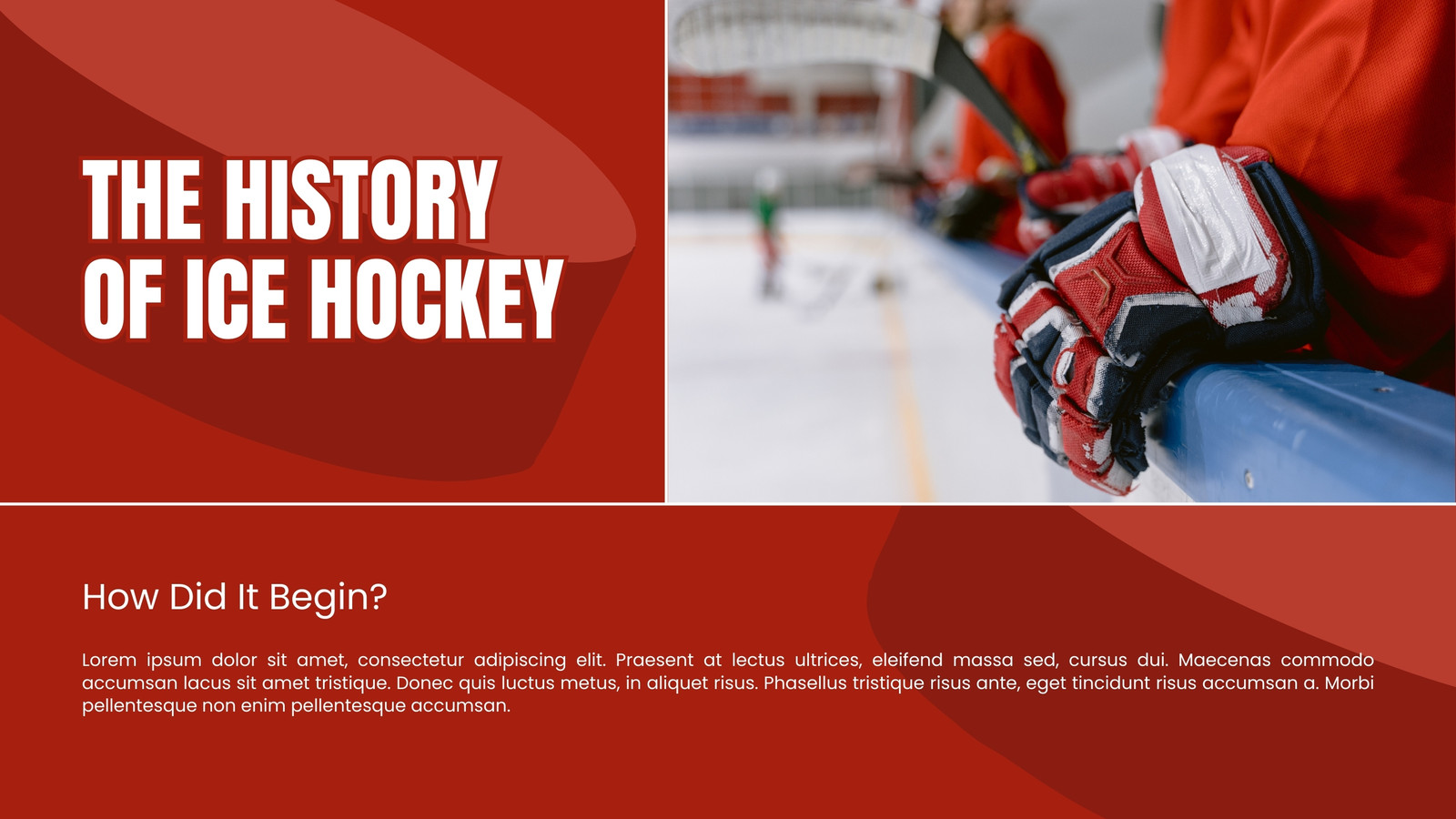 THE HISTORY OF ICE HOCKEY

How Did It Begin?

Lorem ipsum dolor sit amet, consectetur adipiscing elit. Praesent at lectus ultrices, eleifend massa sed, cursus dui. Maecenas commodo accumsan lacus sit amet tristique. Donec quis luctus metus, in aliquet risus. Phasellus tristique risus ante, eget tincidunt risus accumsan a. Morbi pellentesque non enim pellentesque accumsan.